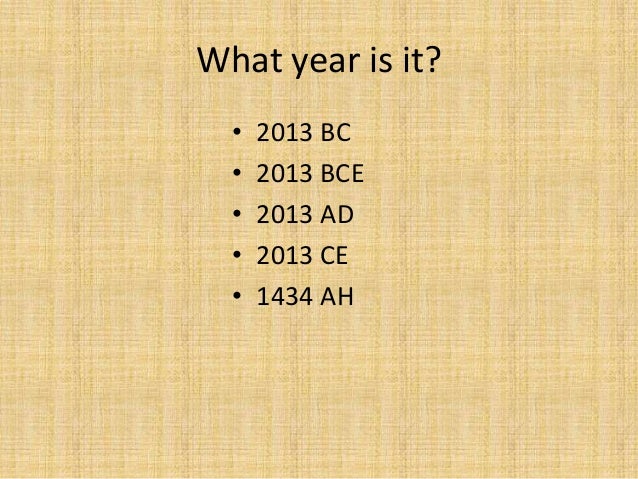 What year is it?

• 2013 BC
• 2013 BCE
• 2013 AD
• 2013 CE
• 1434 AH